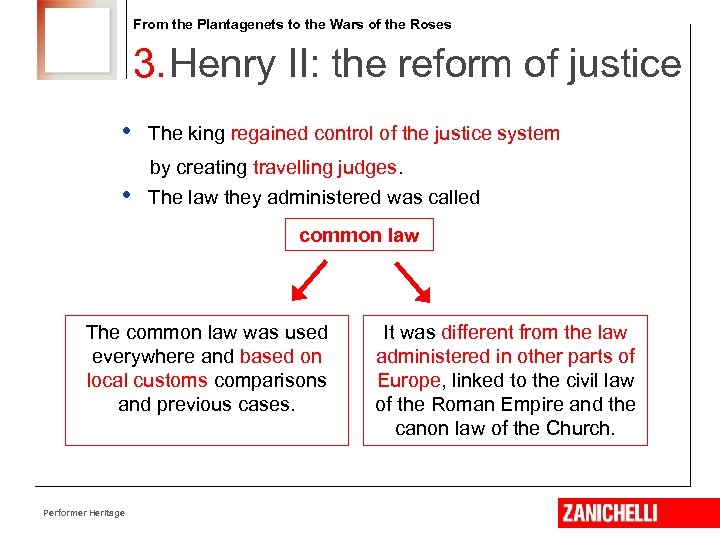 From the Plantagenets to the Wars of the Roses

3. Henry II: the reform of justice

• The king regained control of the justice system by creating travelling judges.
• The law they administered was called

common law

The common law was used everywhere and based on local customs comparisons and previous cases.

It was different from the law administered in other parts of Europe, linked to the civil law of the Roman Empire and the canon law of the Church.

Performer Heritage

ZANICHELLI